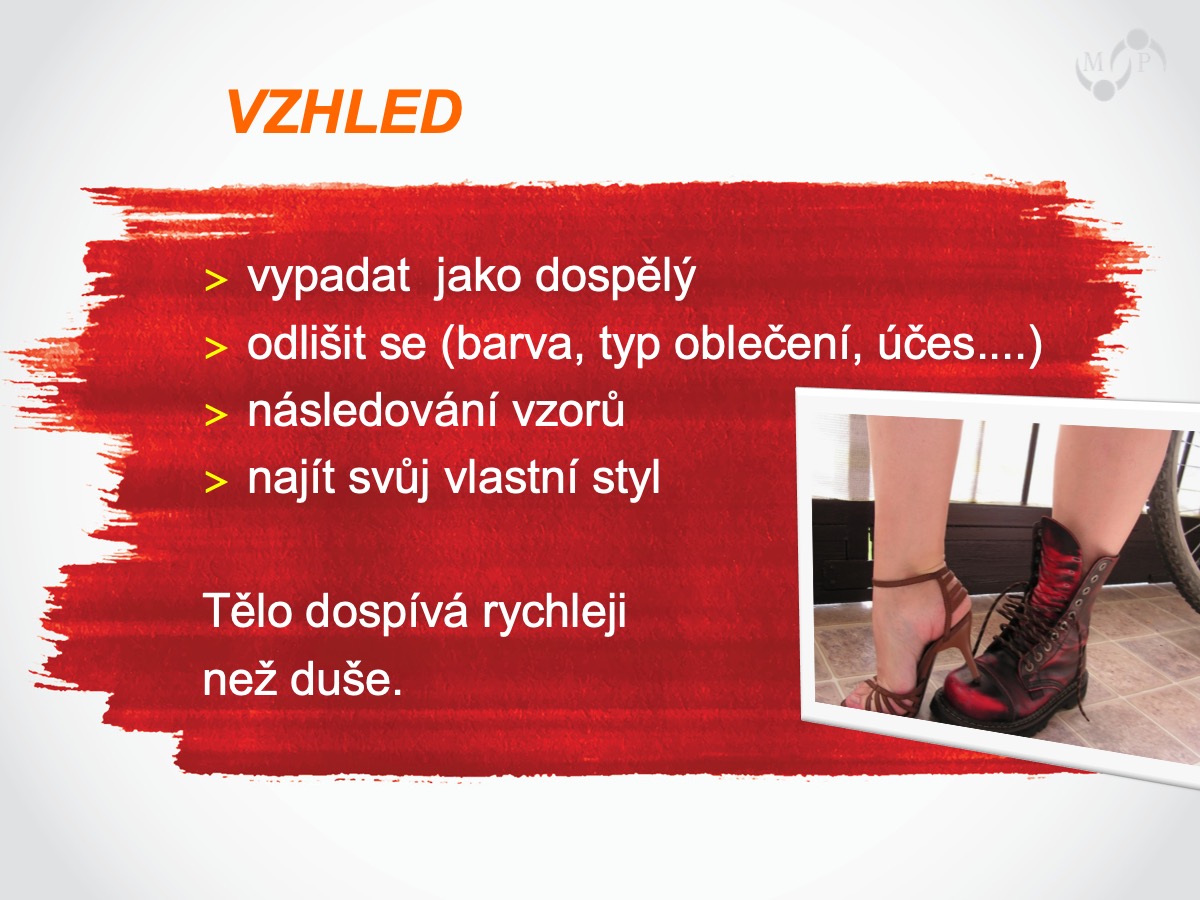 M P

VZHLED

> vypadat  jako dospělý
> odlišit se (barva, typ oblečení, účes....)
> následování vzorů
> najít svůj vlastní styl

Tělo dospívá rychleji
než duše.